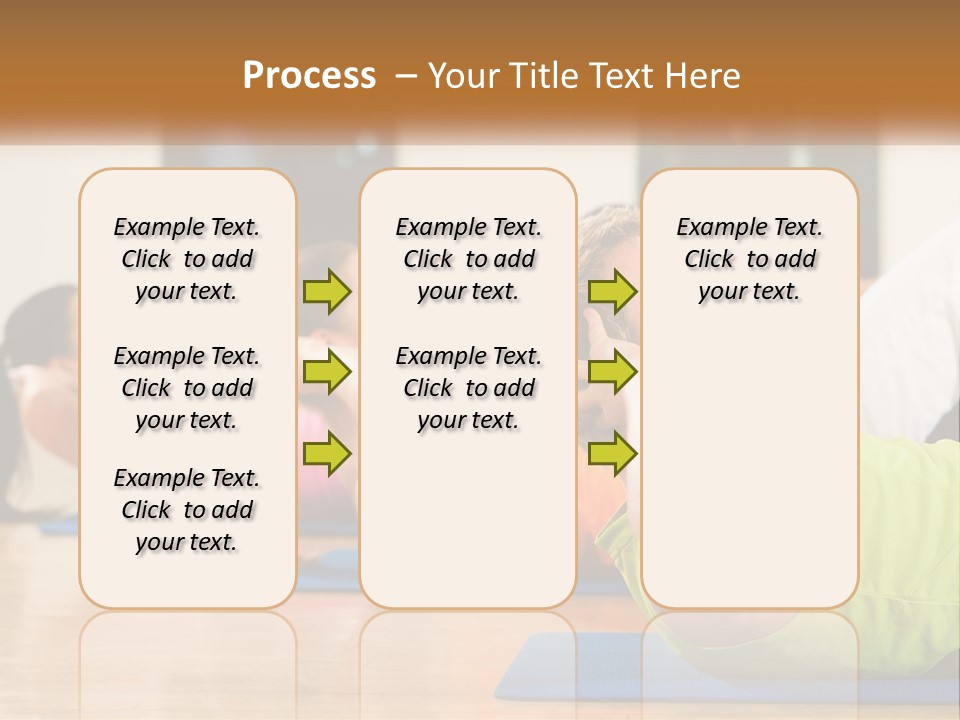 Process – Your Title Text Here

Example Text. Click to add your text.

Example Text. Click to add your text.

Example Text. Click to add your text.

Example Text. Click to add your text.

Example Text. Click to add your text.

Example Text. Click to add your text.